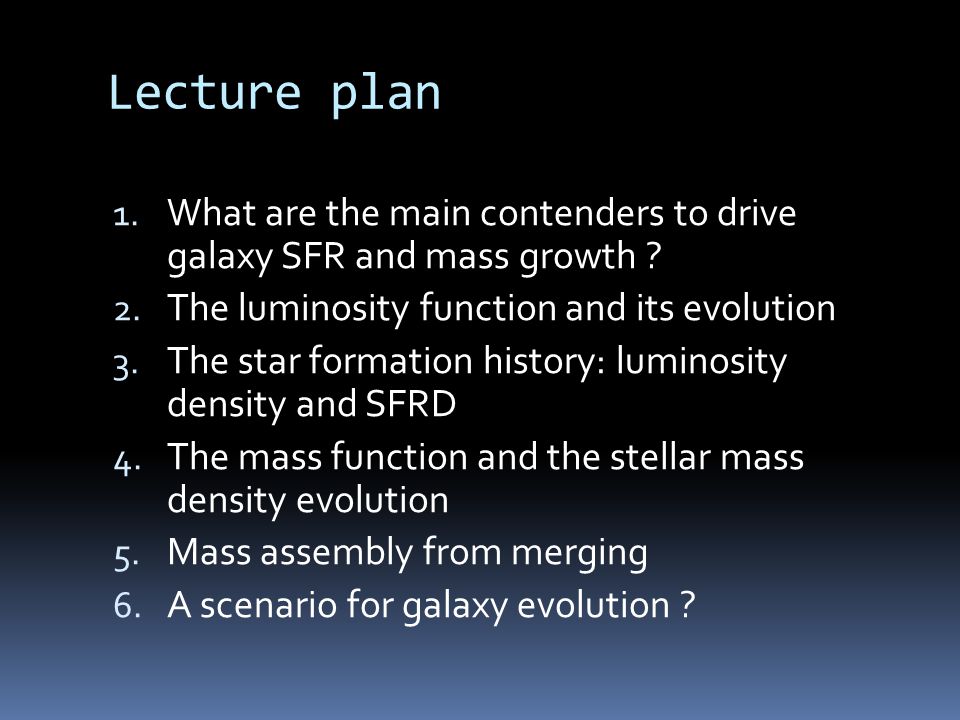 Lecture plan

1. What are the main contenders to drive galaxy SFR and mass growth ?
2. The luminosity function and its evolution
3. The star formation history: luminosity density and SFRD
4. The mass function and the stellar mass density evolution
5. Mass assembly from merging
6. A scenario for galaxy evolution ?